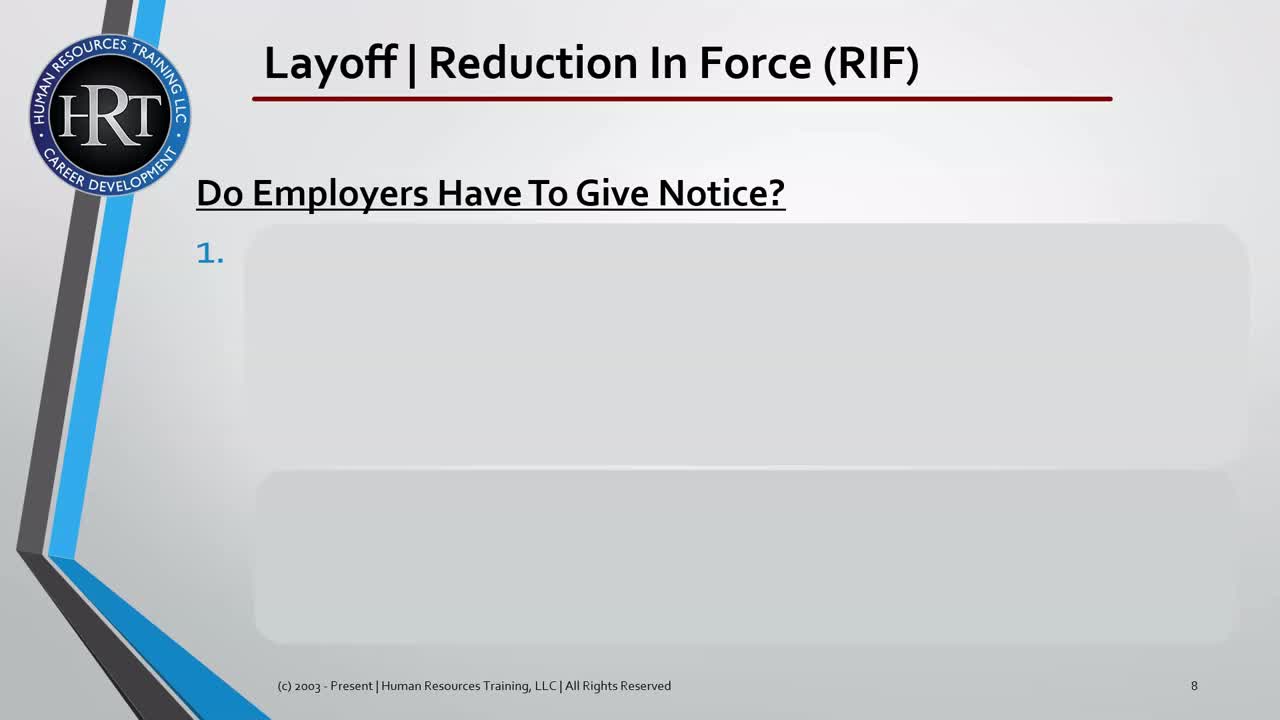 HUMAN RESOURCES TRAINING LLC
HRT
CAREER DEVELOPMENT

Layoff | Reduction In Force (RIF)

Do Employers Have To Give Notice?

1.

(c) 2003 - Present | Human Resources Training, LLC | All Rights Reserved

8